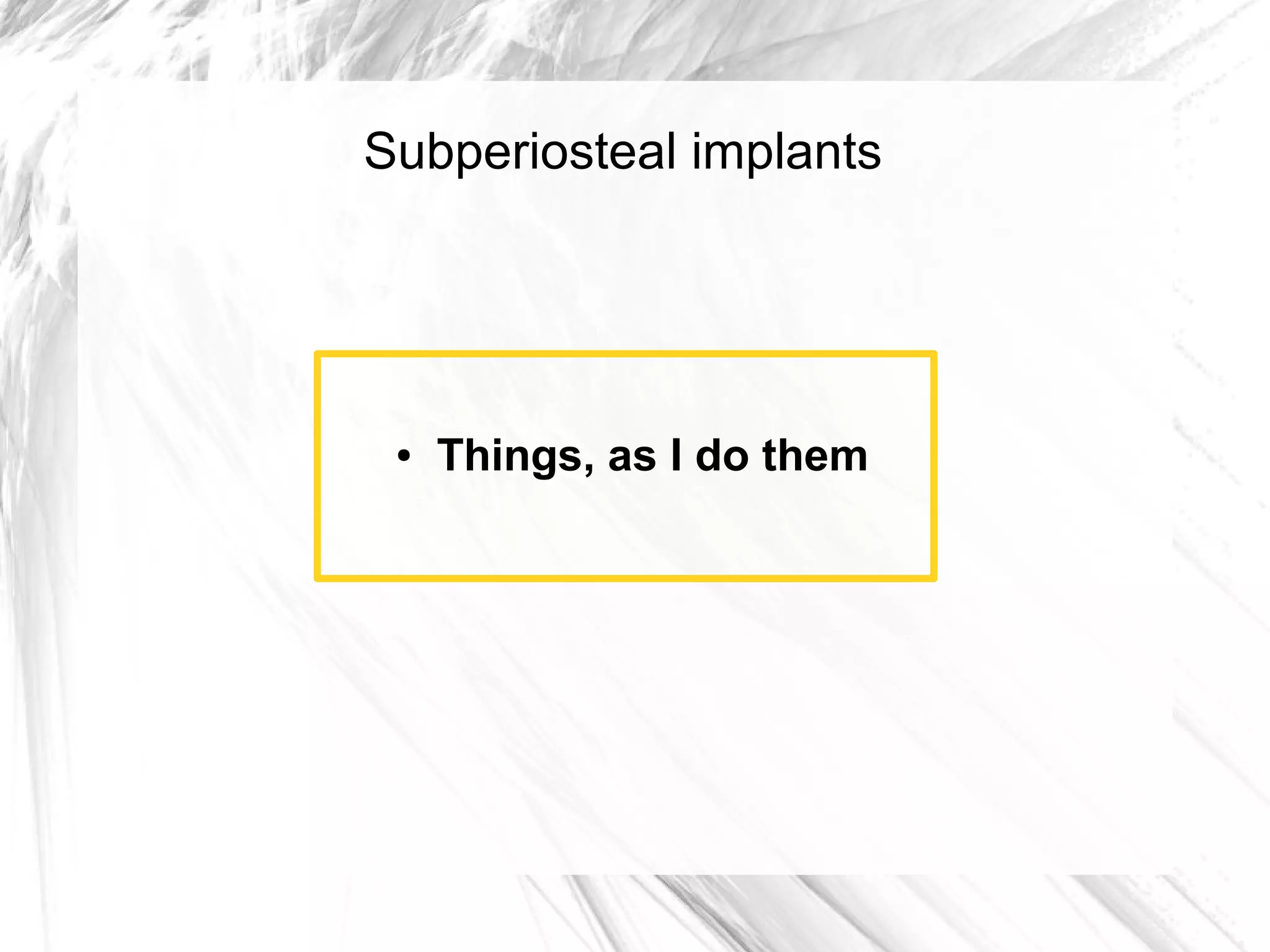 Subperiosteal implants

• Things, as I do them